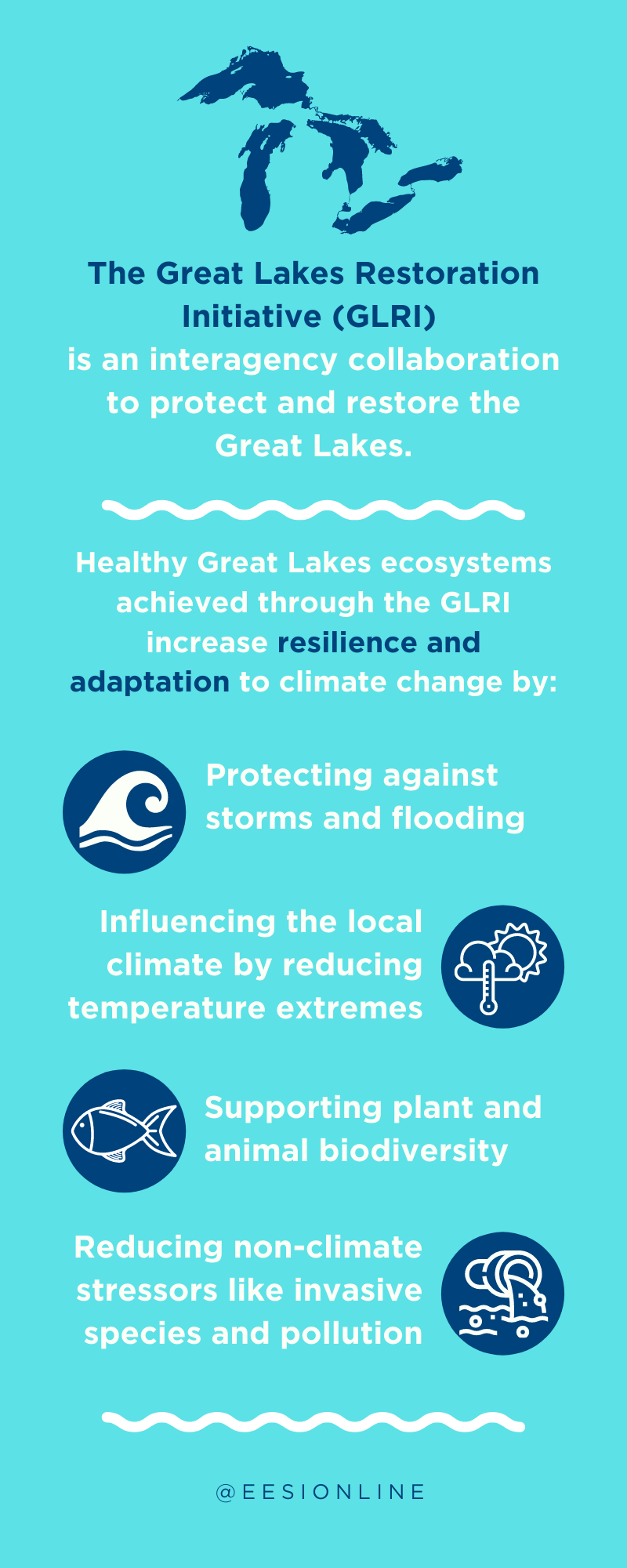 The Great Lakes Restoration Initiative (GLRI) is an interagency collaboration to protect and restore the Great Lakes.

Healthy Great Lakes ecosystems achieved through the GLRI increase resilience and adaptation to climate change by:

Protecting against storms and flooding

Influencing the local climate by reducing temperature extremes

Supporting plant and animal biodiversity

Reducing non-climate stressors like invasive species and pollution

@EESIONLINE